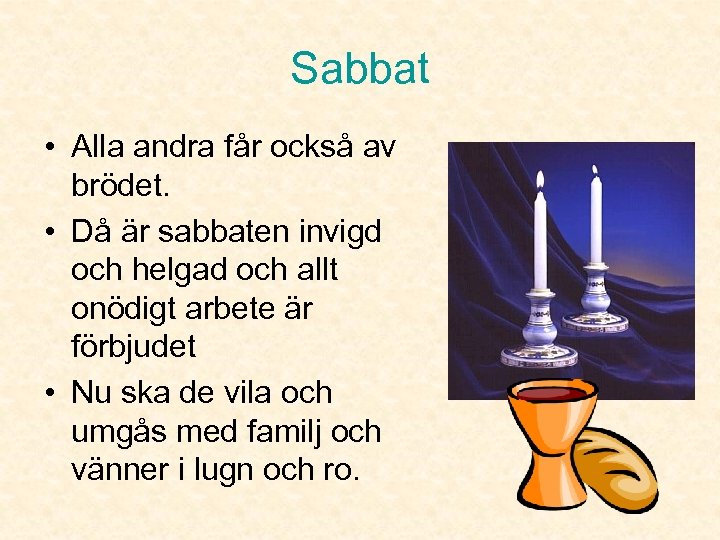 Sabbat

• Alla andra får också av brödet.
• Då är sabbaten invigd och helgad och allt onödigt arbete är förbjudet
• Nu ska de vila och umgås med familj och vänner i lugn och ro.